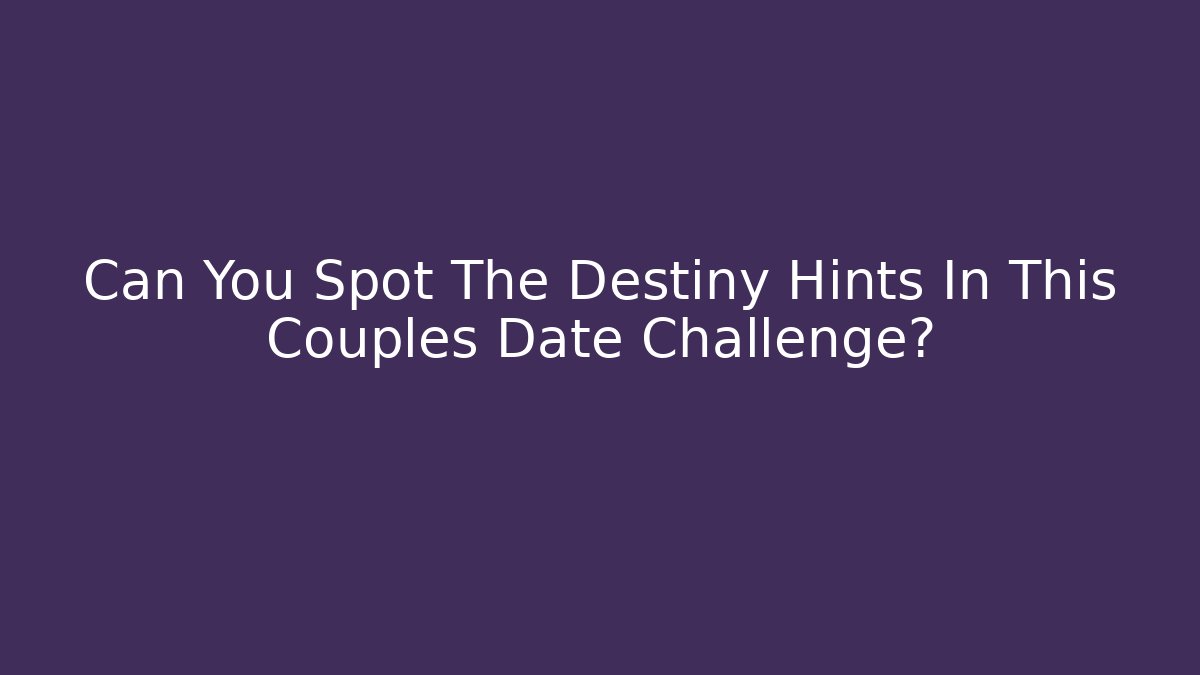 Can You Spot The Destiny Hints In This Couples Date Challenge?